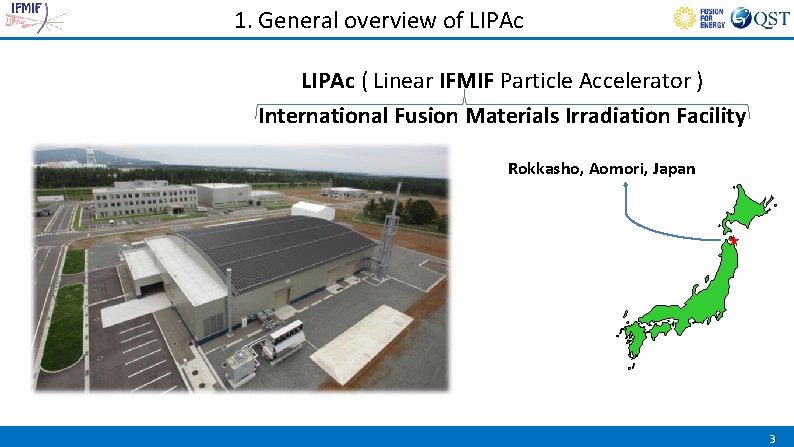 IFMIF LIPAc

1. General overview of LIPAc

FUSION FOR ENERGY

QST

LIPAc ( Linear IFMIF Particle Accelerator )

International Fusion Materials Irradiation Facility

Rokkasho, Aomori, Japan

3